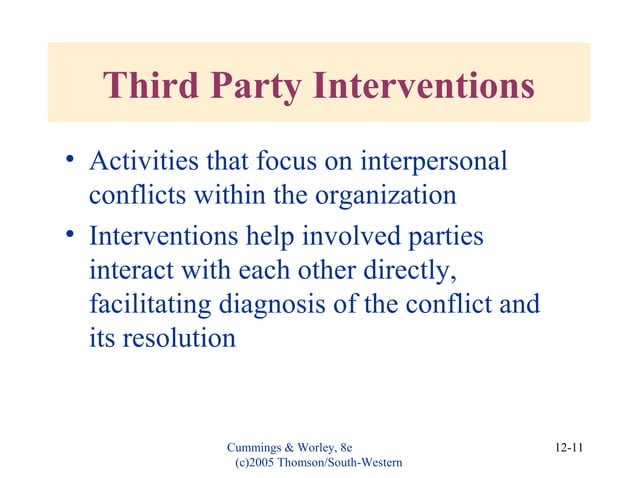 Third Party Interventions

• Activities that focus on interpersonal conflicts within the organization
• Interventions help involved parties interact with each other directly, facilitating diagnosis of the conflict and its resolution

Cummings & Worley, 8e
(c)2005 Thomson/South-Western

12-11